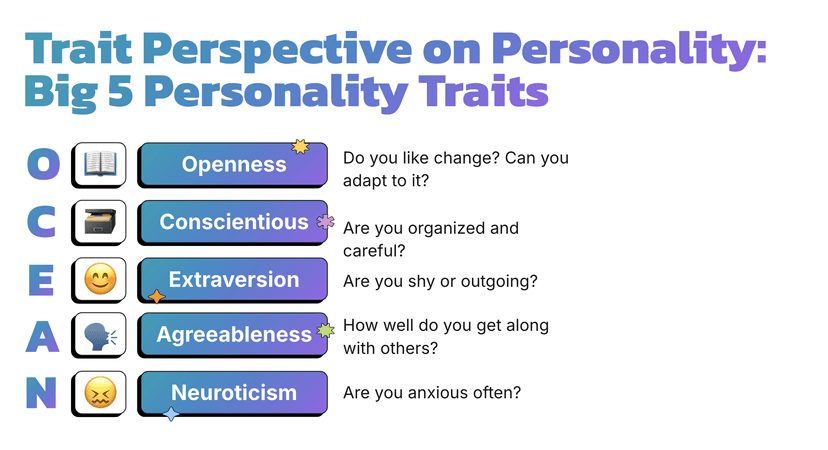 Trait Perspective on Personality: Big 5 Personality Traits

O Openness Do you like change? Can you adapt to it?

C Conscientious Are you organized and careful?

E Extraversion Are you shy or outgoing?

A Agreeableness How well do you get along with others?

N Neuroticism Are you anxious often?